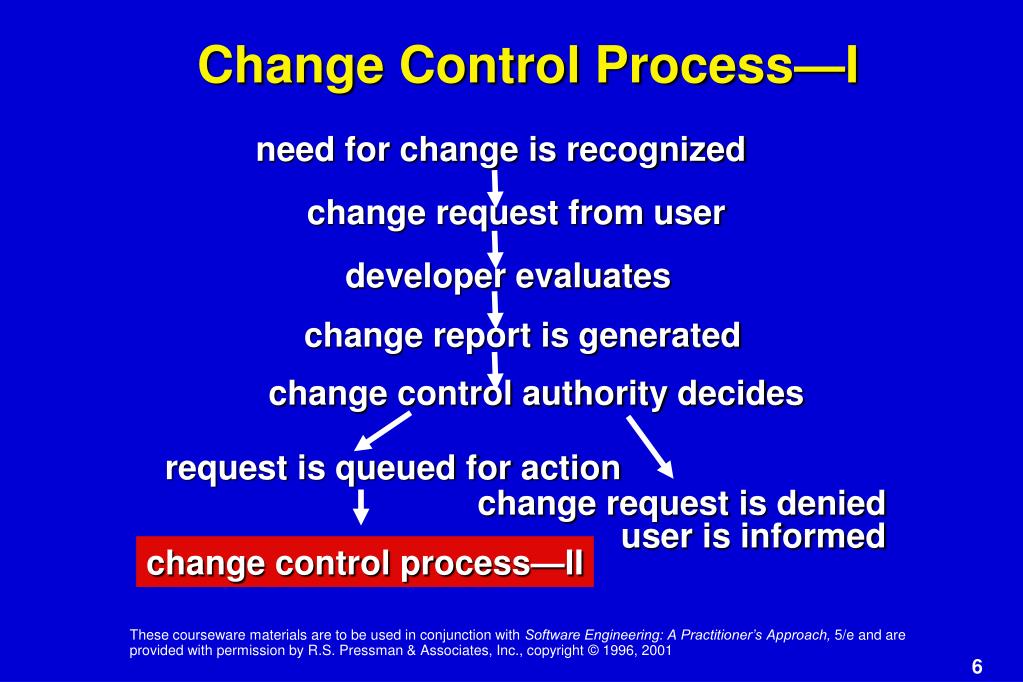 Change Control Process—I

need for change is recognized

change request from user

developer evaluates

change report is generated

change control authority decides

request is queued for action

change request is denied
user is informed

change control process—II

These courseware materials are to be used in conjunction with Software Engineering: A Practitioner's Approach, 5/e and are provided with permission by R.S. Pressman & Associates, Inc., copyright © 1996, 2001

6